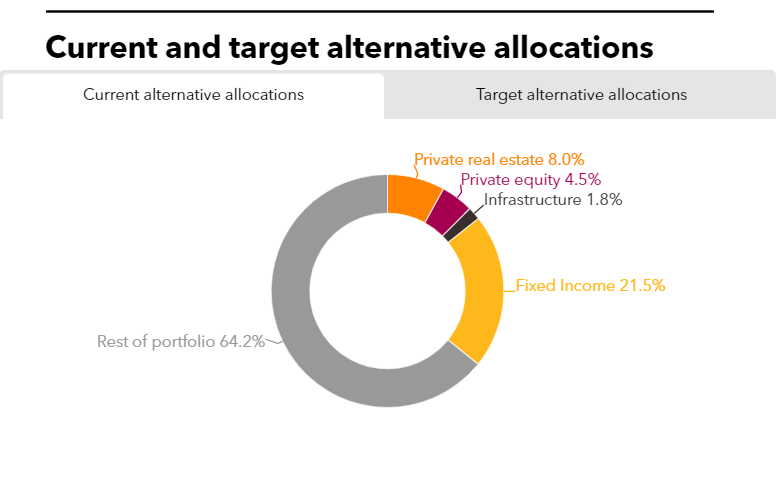 Current and target alternative allocations

Current alternative allocations

Target alternative allocations

Private real estate 8.0%

Private equity 4.5%

Infrastructure 1.8%

Fixed Income 21.5%

Rest of portfolio 64.2%